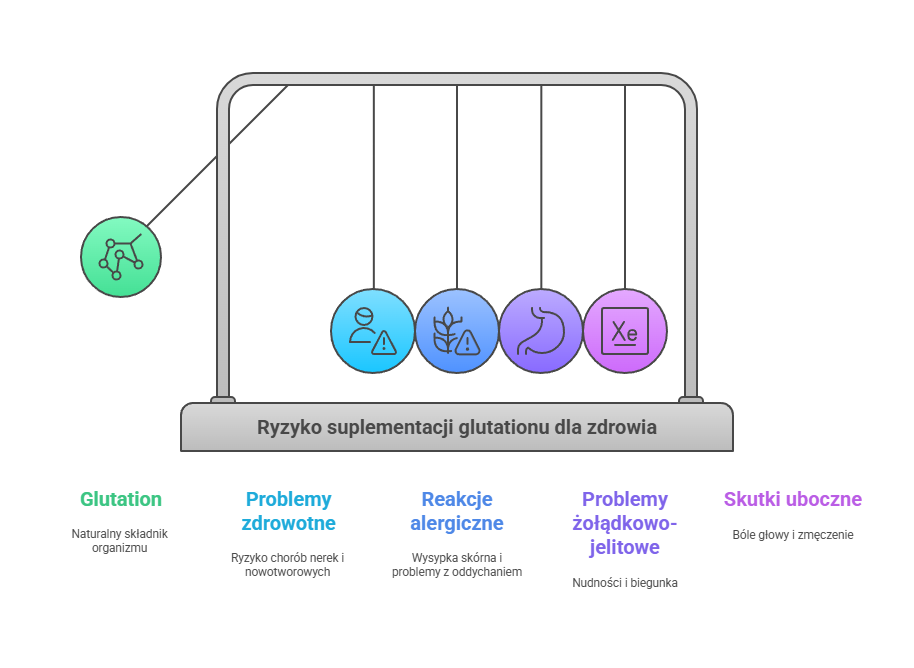 Xe

Ryzyko suplementacji glutationu dla zdrowia

Glutation

Naturalny składnik organizmu

Problemy zdrowotne

Ryzyko chorób nerek i nowotworowych

Reakcje alergiczne

Wysypka skórna i problemy z oddychaniem

Problemy żołądkowo-jelitowe

Nudności i biegunka

Skutki uboczne

Bóle głowy i zmęczenie